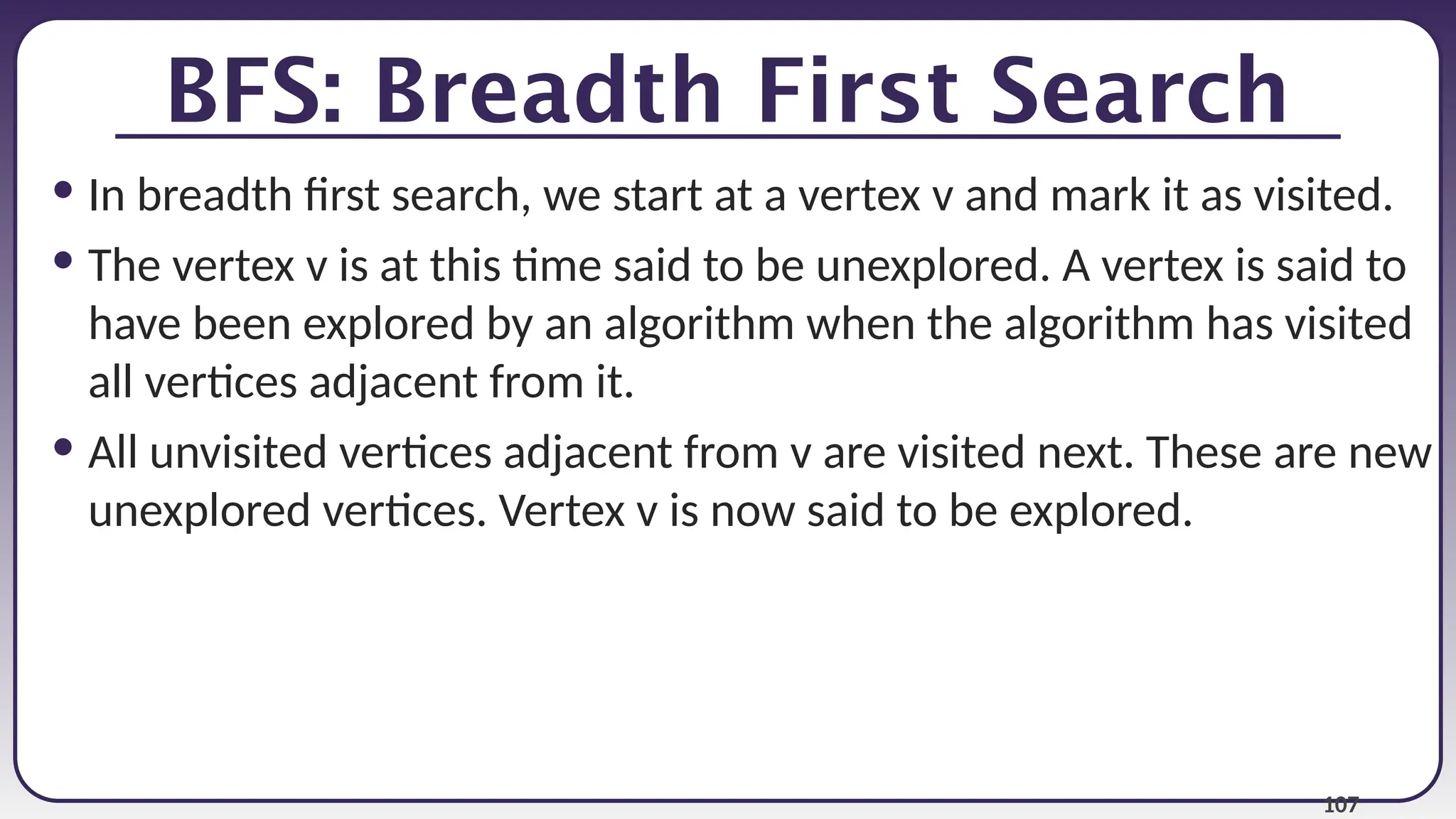 BFS: Breadth First Search

• In breadth first search, we start at a vertex v and mark it as visited.

• The vertex v is at this time said to be unexplored. A vertex is said to have been explored by an algorithm when the algorithm has visited all vertices adjacent from it.

• All unvisited vertices adjacent from v are visited next. These are new unexplored vertices. Vertex v is now said to be explored.

107